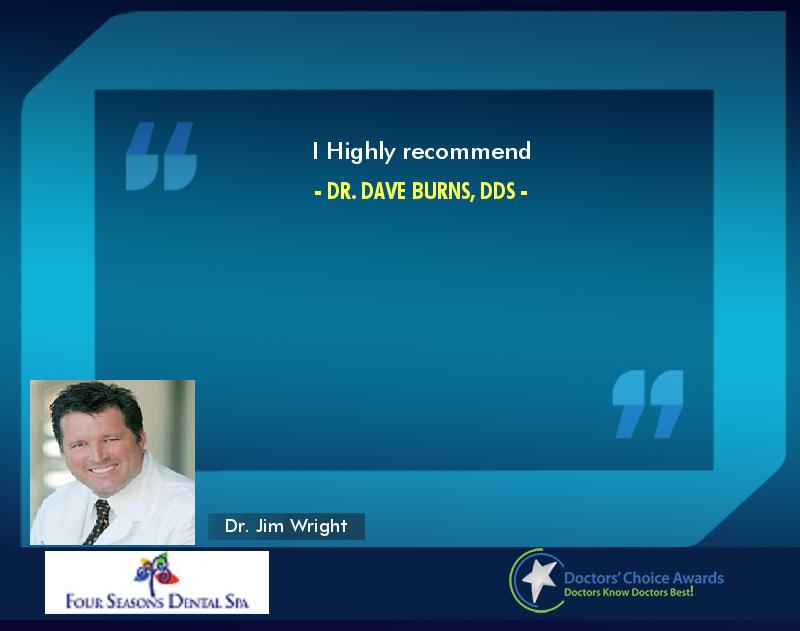 I Highly recommend

- DR. DAVE BURNS, DDS -

Dr. Jim Wright

FOUR SEASONS DENTAL SPA

Doctors' Choice Awards
Doctors Know Doctors Best!